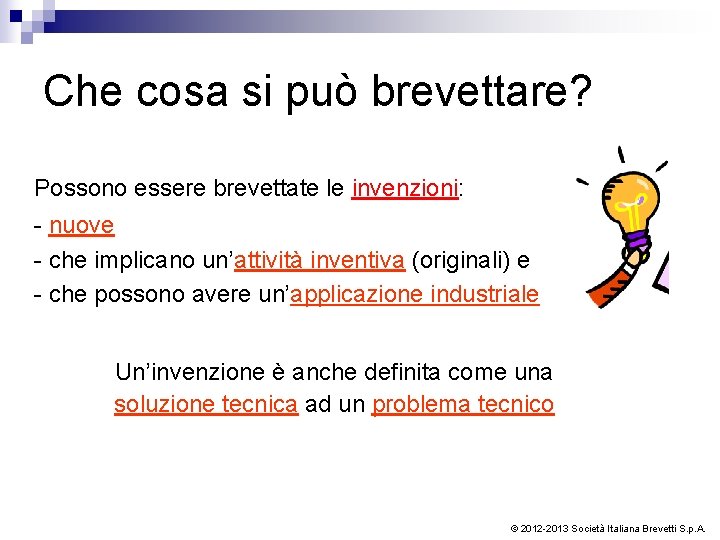 Che cosa si può brevettare?

Possono essere brevettate le invenzioni:

- nuove

- che implicano un'attività inventiva (originali) e

- che possono avere un'applicazione industriale

Un'invenzione è anche definita come una soluzione tecnica ad un problema tecnico

© 2012-2013 Società Italiana Brevetti S.p.A.